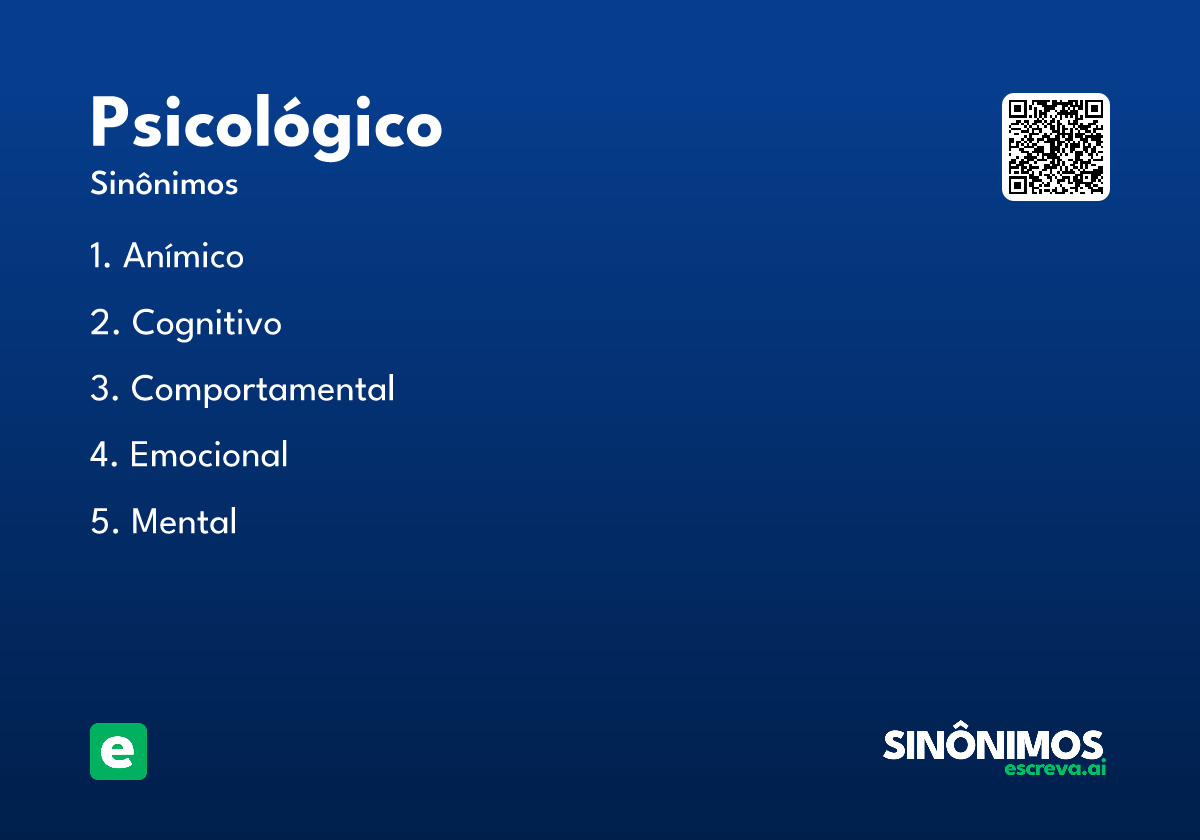 Psicológico
Sinônimos

1. Anímico
2. Cognitivo
3. Comportamental
4. Emocional
5. Mental

e

SINÔNIMOS
escreva.ai